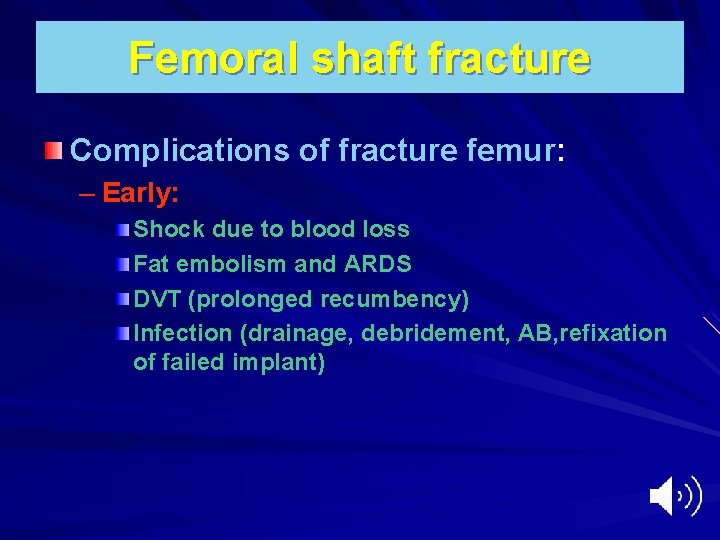 Femoral shaft fracture

Complications of fracture femur:

– Early:

Shock due to blood loss

Fat embolism and ARDS

DVT (prolonged recumbency)

Infection (drainage, debridement, AB,refixation of failed implant)